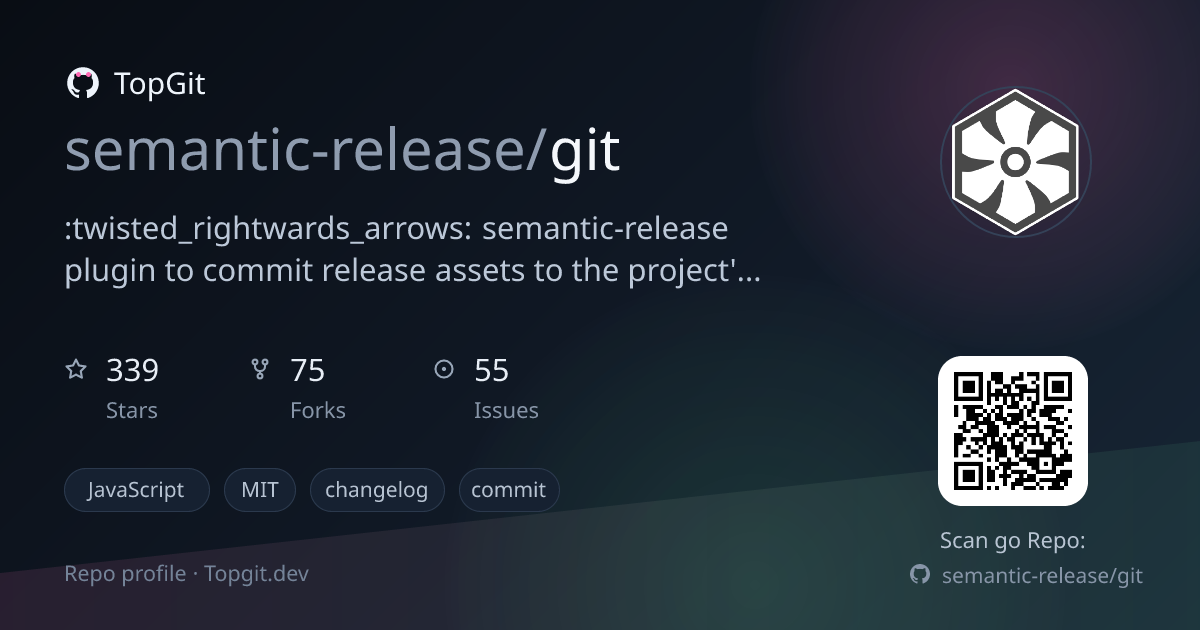 TopGit

semantic-release/git

:twisted_rightwards_arrows: semantic-release plugin to commit release assets to the project'...

339
Stars

75
Forks

55
Issues

JavaScript

MIT

changelog

commit

Repo profile · Topgit.dev

Scan go Repo:

semantic-release/git